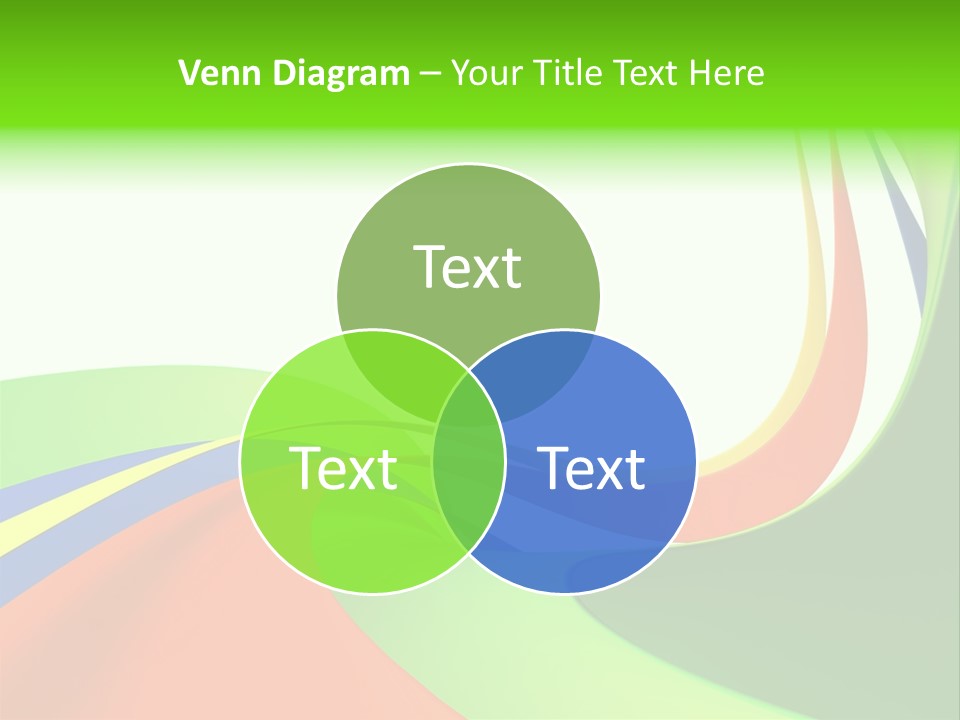 Venn Diagram – Your Title Text Here

Text

Text

Text